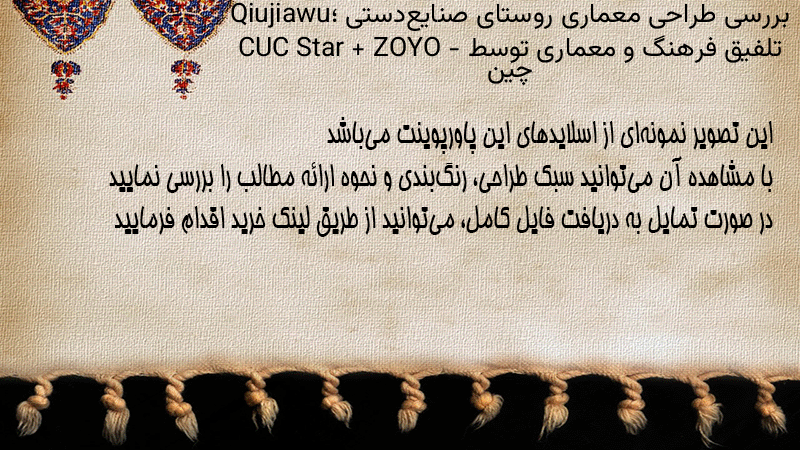 بررسی طراحی معماری روستای صنایع‌دستی Qiujiawu؛ تلفیق فرهنگ و معماری توسط CUC Star + ZOYO - چین

این تصویر نمونه‌ای از اسلایدهای این پاورپوینت می‌باشد
با مشاهده آن می‌توانید سبک طراحی، رنگ‌بندی و نحوه ارائه مطالب را بررسی نمایید
در صورت تمایل به دریافت فایل کامل، می‌توانید از طریق لینک خرید اقدام فرمایید